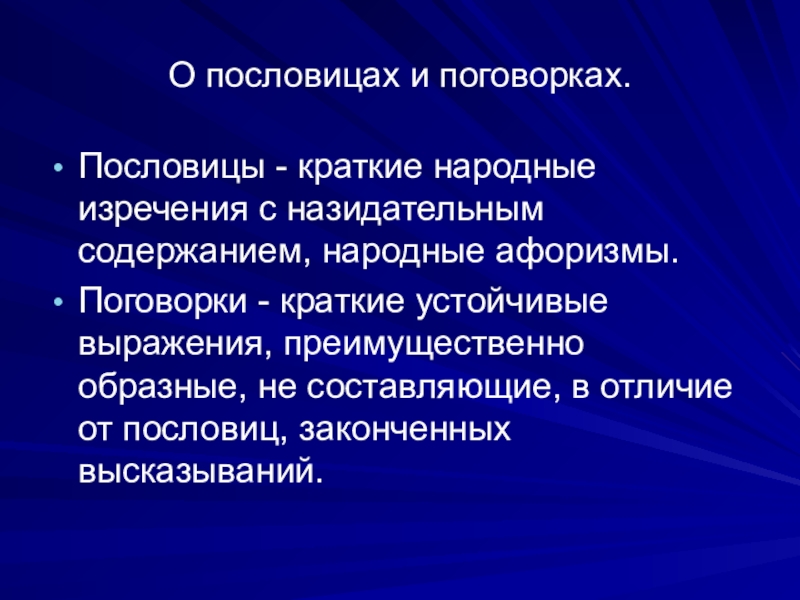 О пословицах и поговорках.

• Пословицы - краткие народные изречения с назидательным содержанием, народные афоризмы.
• Поговорки - краткие устойчивые выражения, преимущественно образные, не составляющие, в отличие от пословиц, законченных высказываний.